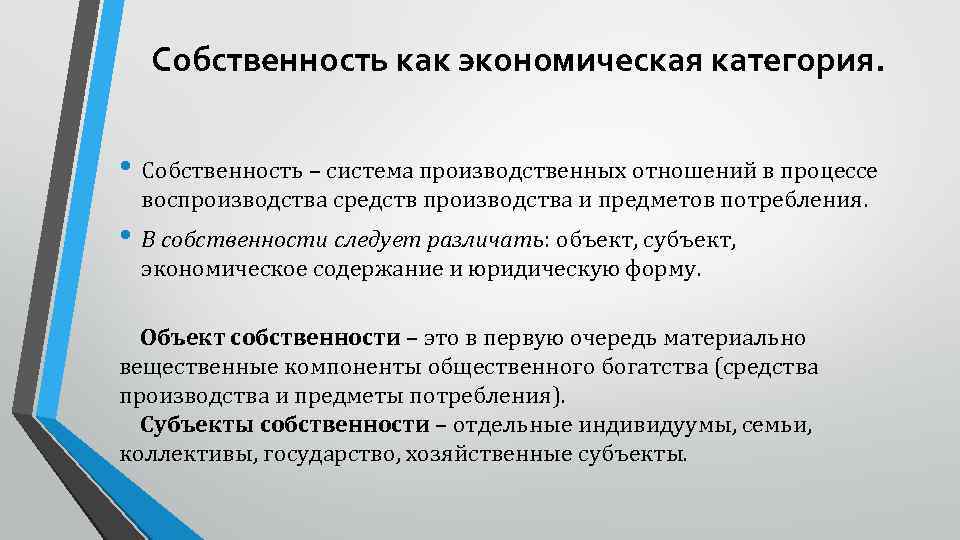 Собственность как экономическая категория.

• Собственность – система производственных отношений в процессе воспроизводства средств производства и предметов потребления.

• В собственности следует различать: объект, субъект, экономическое содержание и юридическую форму.

Объект собственности – это в первую очередь материально вещественные компоненты общественного богатства (средства производства и предметы потребления).

Субъекты собственности – отдельные индивидуумы, семьи, коллективы, государство, хозяйственные субъекты.